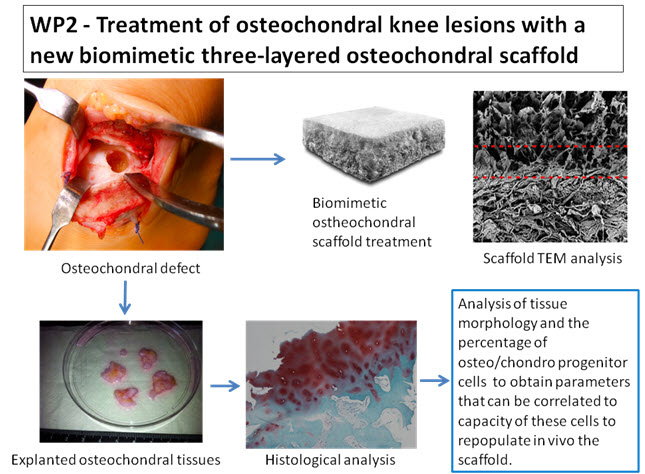 WP2 - Treatment of osteochondral knee lesions with a new biomimetic three-layered osteochondral scaffold

Osteochondral defect

Biomimetic ostheochondral scaffold treatment

Scaffold TEM analysis

Explanted osteochondral tissues

Histological analysis

Analysis of tissue morphology and the percentage of osteo/chondro progenitor cells to obtain parameters that can be correlated to capacity of these cells to repopulate in vivo the scaffold.